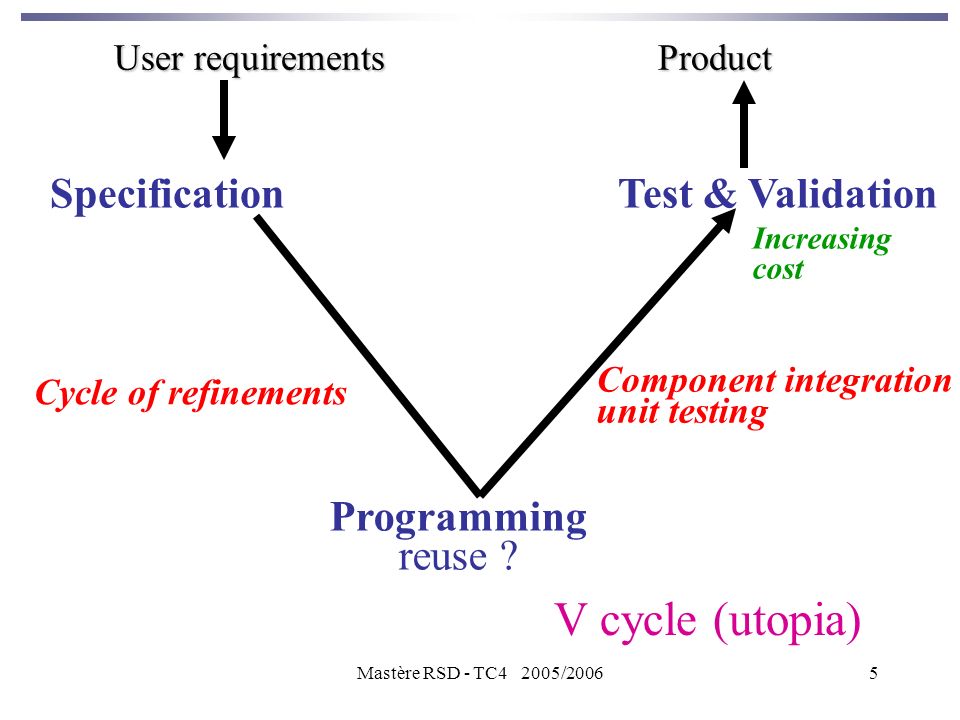 User requirements

Product

Specification

Test & Validation

Increasing cost

Cycle of refinements

Component integration unit testing

Programming
reuse ?

V cycle (utopia)

Mastère RSD - TC4 2005/2006

5